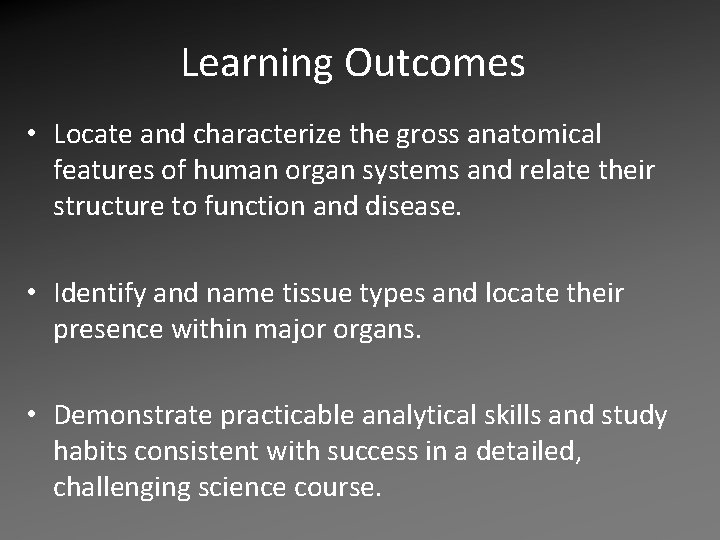 Learning Outcomes

• Locate and characterize the gross anatomical features of human organ systems and relate their structure to function and disease.

• Identify and name tissue types and locate their presence within major organs.

• Demonstrate practicable analytical skills and study habits consistent with success in a detailed, challenging science course.